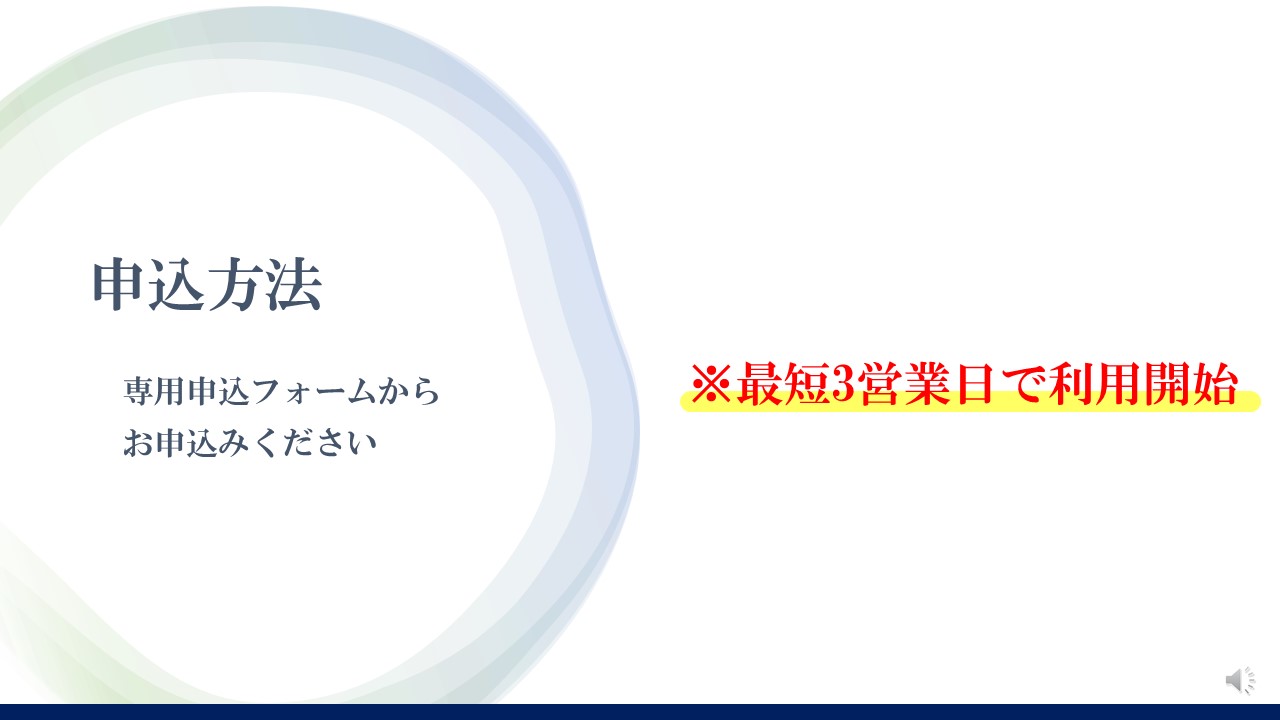 申込方法

専用申込フォームから
お申込みください

※最短3営業日で利用開始